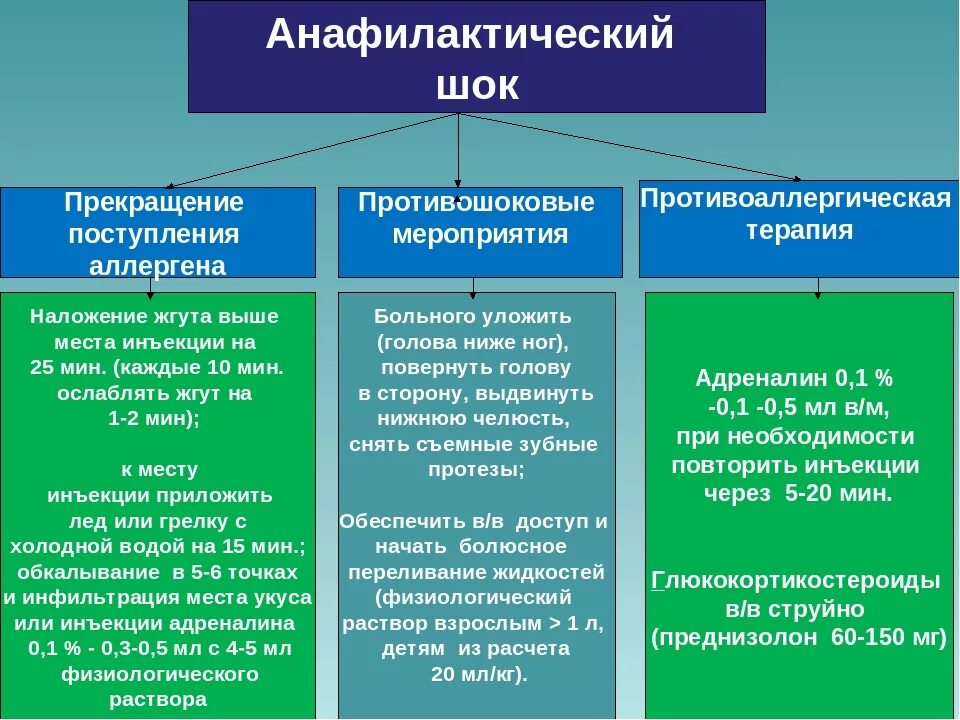 Анафилактический шок

Прекращение поступления аллергена

Противошоковые мероприятия

Противоаллергическая терапия

Наложение жгута выше места инъекции на 25 мин. (каждые 10 мин. ослаблять жгут на 1-2 мин);

к месту инъекции приложить лед или грелку с холодной водой на 15 мин.; обкалывание в 5-6 точках и инфильтрация места укуса или инъекции адреналина 0,1 % - 0,3-0,5 мл с 4-5 мл физиологического раствора

Больного уложить (голова ниже ног), повернуть голову в сторону, выдвинуть нижнюю челюсть, снять съемные зубные протезы;

Обеспечить в/в доступ и начать болюсное переливание жидкостей (физиологический раствор взрослым > 1 л, детям из расчета 20 мл/кг).

Адреналин 0,1 % -0,1 -0,5 мл в/м, при необходимости повторить инъекции через 5-20 мин.

Глюкокортикостероиды в/в струйно (преднизолон 60-150 мг)